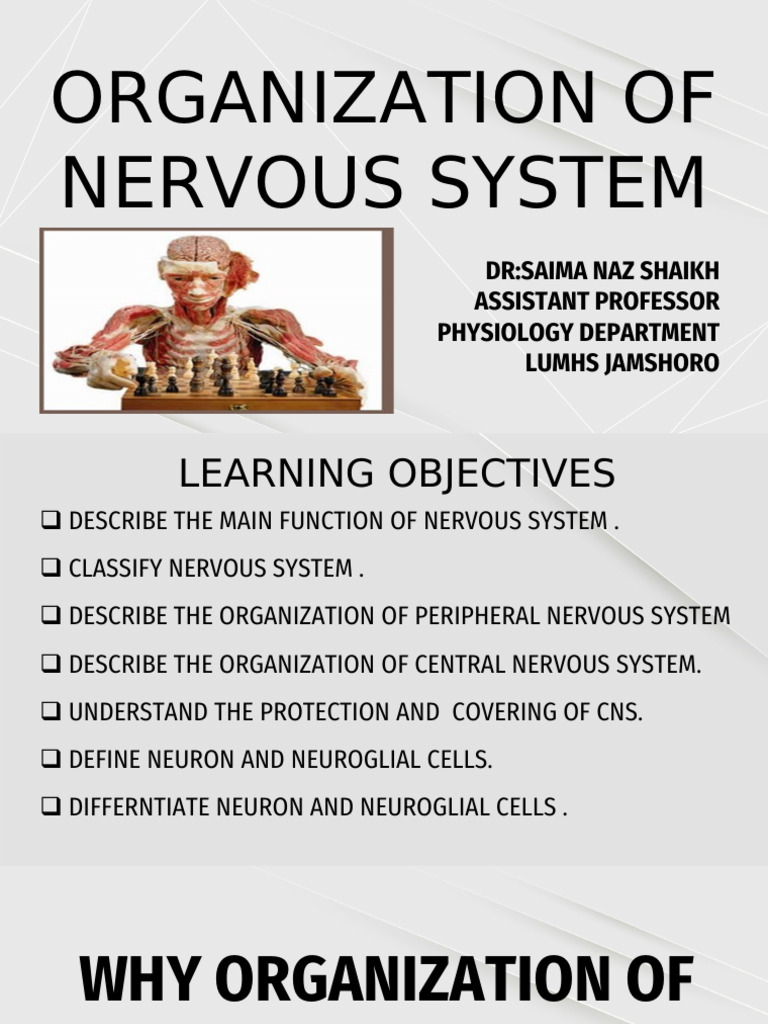 ORGANIZATION OF NERVOUS SYSTEM

DR:SAIMA NAZ SHAIKH
ASSISTANT PROFESSOR
PHYSIOLOGY DEPARTMENT
LUMHS JAMSHORO

LEARNING OBJECTIVES

❑ DESCRIBE THE MAIN FUNCTION OF NERVOUS SYSTEM .

❑ CLASSIFY NERVOUS SYSTEM .

❑ DESCRIBE THE ORGANIZATION OF PERIPHERAL NERVOUS SYSTEM

❑ DESCRIBE THE ORGANIZATION OF CENTRAL NERVOUS SYSTEM.

❑ UNDERSTAND THE PROTECTION AND COVERING OF CNS.

❑ DEFINE NEURON AND NEUROGLIAL CELLS.

❑ DIFFERNTIATE NEURON AND NEUROGLIAL CELLS .

WHY ORGANIZATION OF